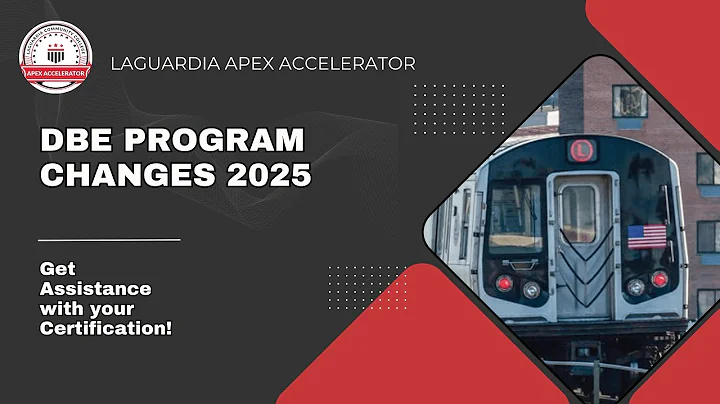 LAGUARDIA COMMUNITY COLLEGE
APEX ACCELERATOR

LAGUARDIA APEX ACCELERATOR

DBE PROGRAM CHANGES 2025

Get Assistance with your Certification!

L